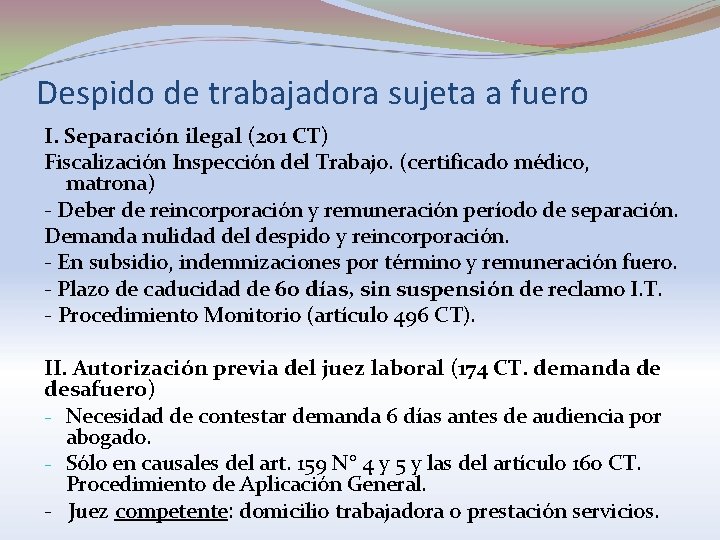 Despido de trabajadora sujeta a fuero

I. Separación ilegal (201 CT)
Fiscalización Inspección del Trabajo. (certificado médico, matrona)
- Deber de reincorporación y remuneración período de separación.
Demanda nulidad del despido y reincorporación.
- En subsidio, indemnizaciones por término y remuneración fuero.
- Plazo de caducidad de 60 días, sin suspensión de reclamo I.T.
- Procedimiento Monitorio (artículo 496 CT).

II. Autorización previa del juez laboral (174 CT. demanda de desafuero)
- Necesidad de contestar demanda 6 días antes de audiencia por abogado.
- Sólo en causales del art. 159 N° 4 y 5 y las del artículo 160 CT. Procedimiento de Aplicación General.
- Juez competente: domicilio trabajadora o prestación servicios.